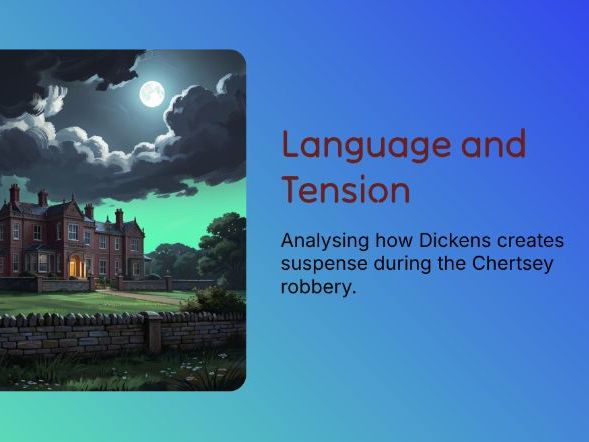 Language and Tension

Analysing how Dickens creates suspense during the Chertsey robbery.